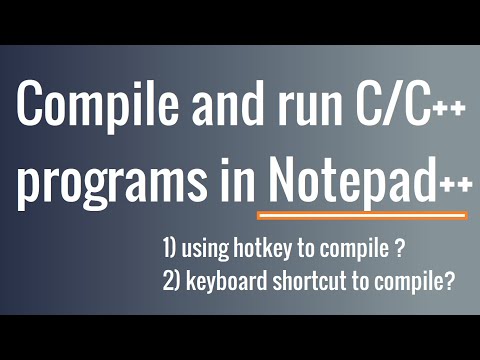 Compile and run C/C++ programs in Notepad++

1) using hotkey to compile ?
2) keyboard shortcut to compile?